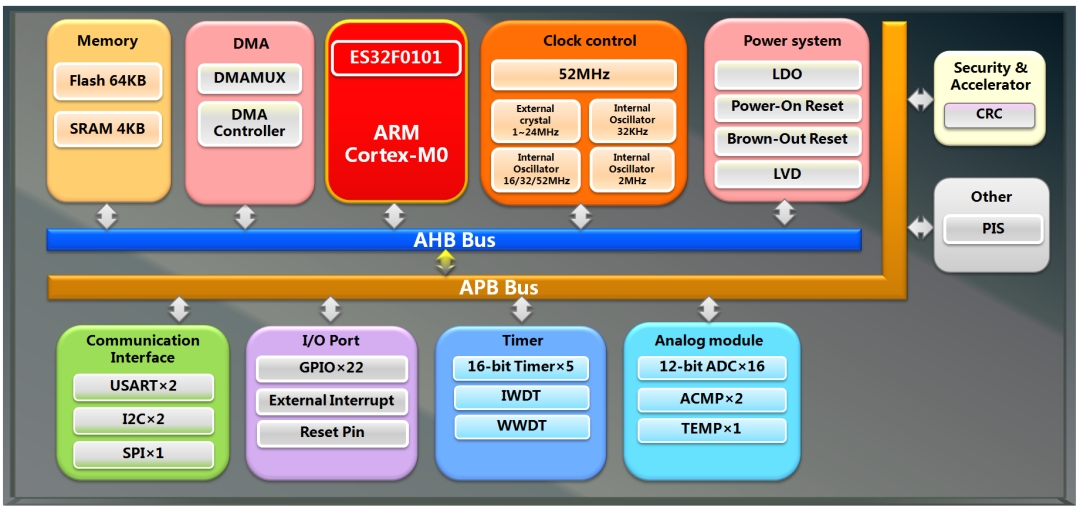 Memory
Flash 64KB
SRAM 4KB

DMA
DMAMUX
DMA Controller

ES32F0101
ARM Cortex-M0

Clock control
52MHz
External crystal 1~24MHz
Internal Oscillator 32KHz
Internal Oscillator 16/32/52MHz
Internal Oscillator 2MHz

Power system
LDO
Power-On Reset
Brown-Out Reset
LVD

Security & Accelerator
CRC

Other
PIS

AHB Bus

APB Bus

Communication Interface
USART×2
I2C×2
SPI×1

I/O Port
GPIO×22
External Interrupt
Reset Pin

Timer
16-bit Timer×5
IWDT
WWDT

Analog module
12-bit ADC×16
ACMP×2
TEMP×1